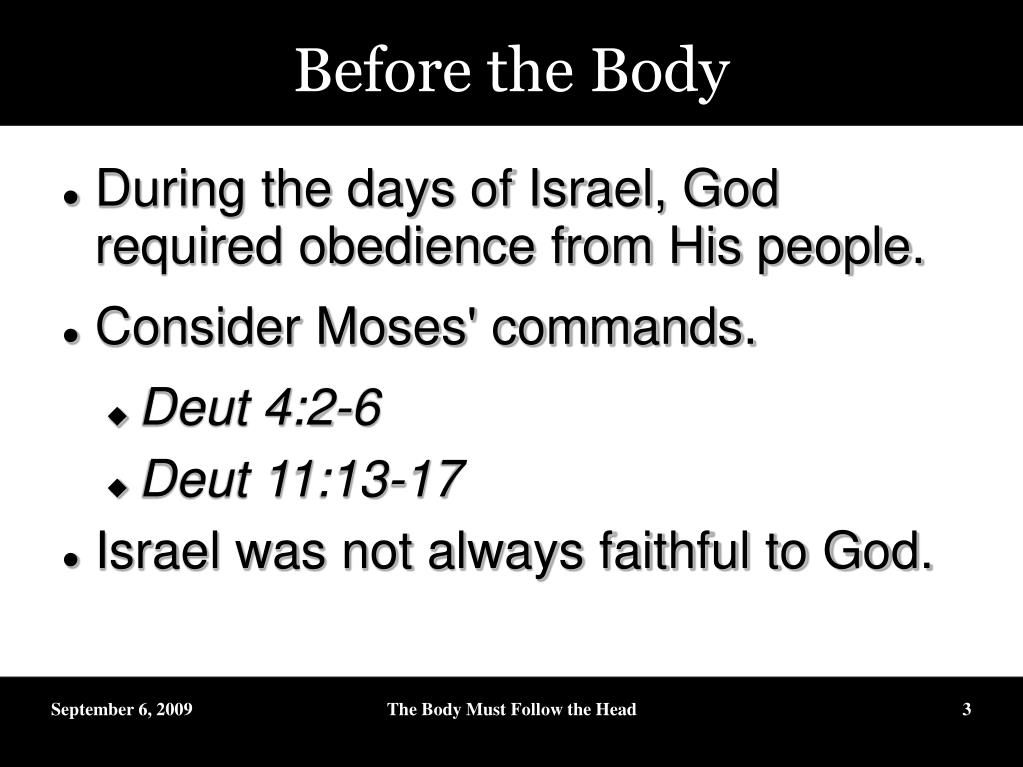 Before the Body

- During the days of Israel, God required obedience from His people.
- Consider Moses' commands.
  - Deut 4:2-6
  - Deut 11:13-17
- Israel was not always faithful to God.

September 6, 2009 The Body Must Follow the Head 3